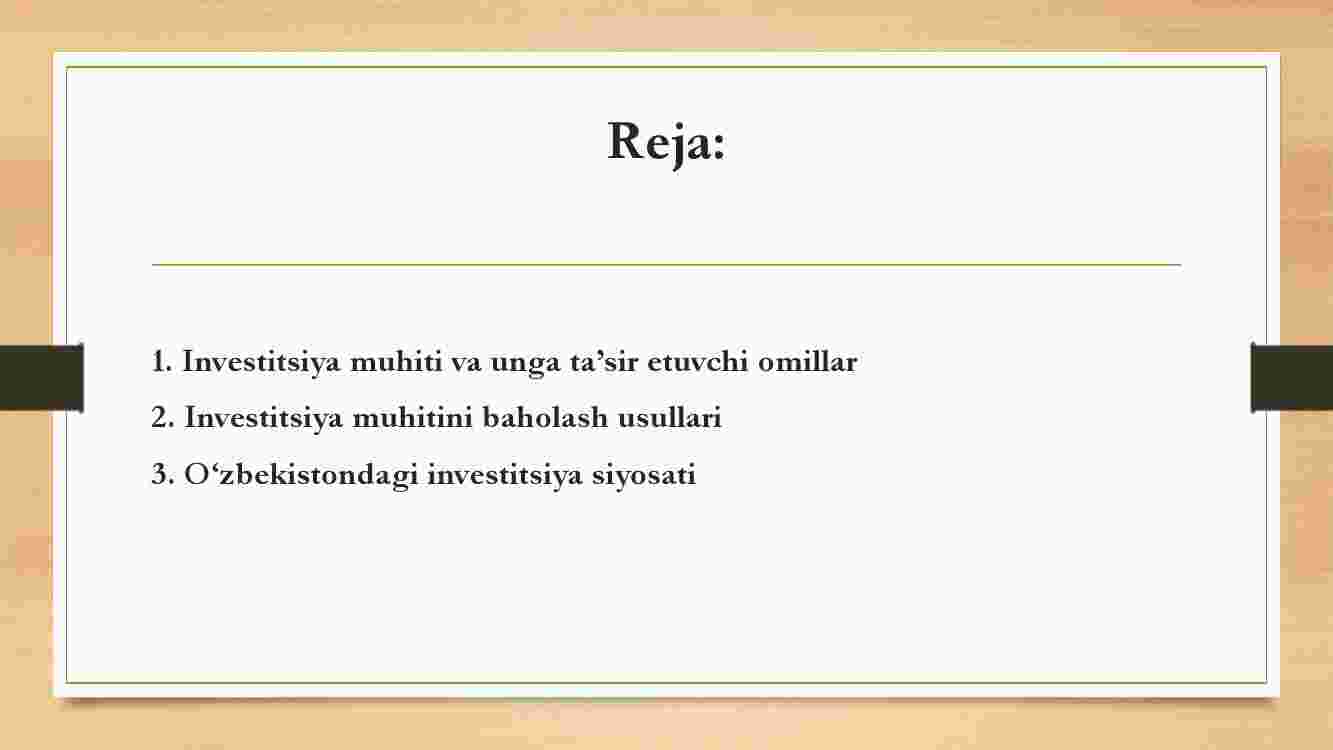 Reja:

1. Investitsiya muhiti va unga ta’sir etuvchi omillar
2. Investitsiya muhitini baholash usullari
3. O‘zbekistondagi investitsiya siyosati